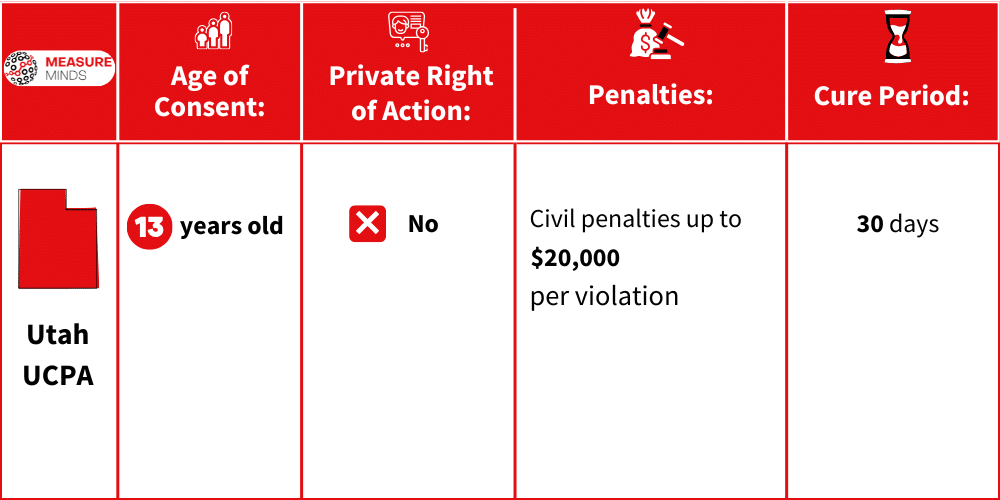 | MEASURE MINDS | Age of Consent: | Private Right of Action: | Penalties: | Cure Period: |
|---|---|---|---|---|
| Utah UCPA | 13 years old | No | Civil penalties up to **$20,000** per violation | **30** days |